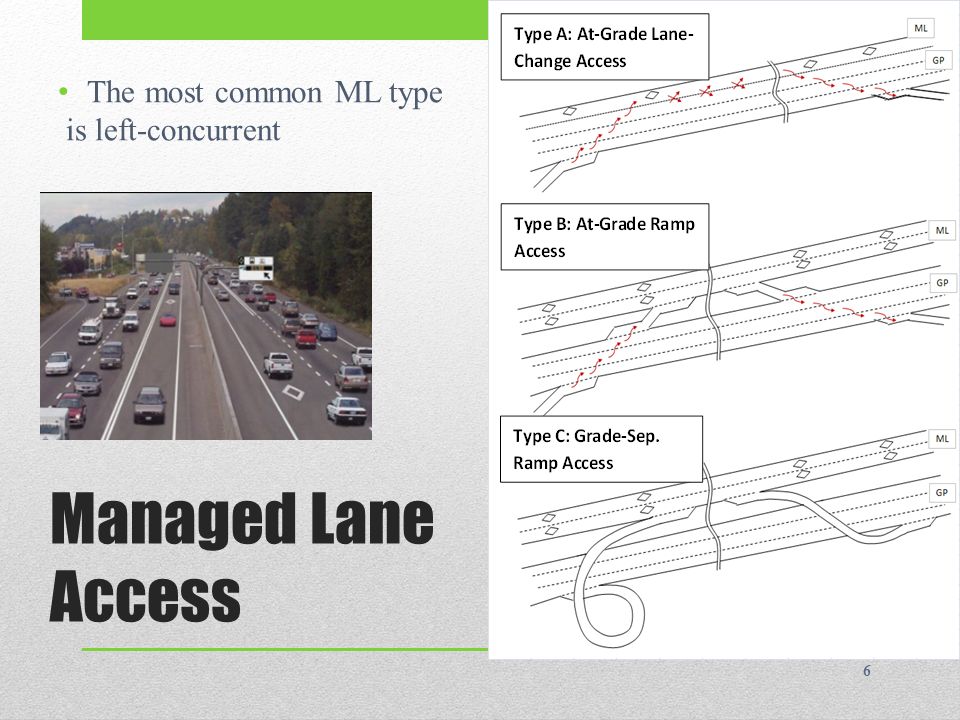 • The most common ML type is left-concurrent

Managed Lane Access

Type A: At-Grade Lane-Change Access

ML

GP

Type B: At-Grade Ramp Access

ML

GP

Type C: Grade-Sep. Ramp Access

ML

GP

6